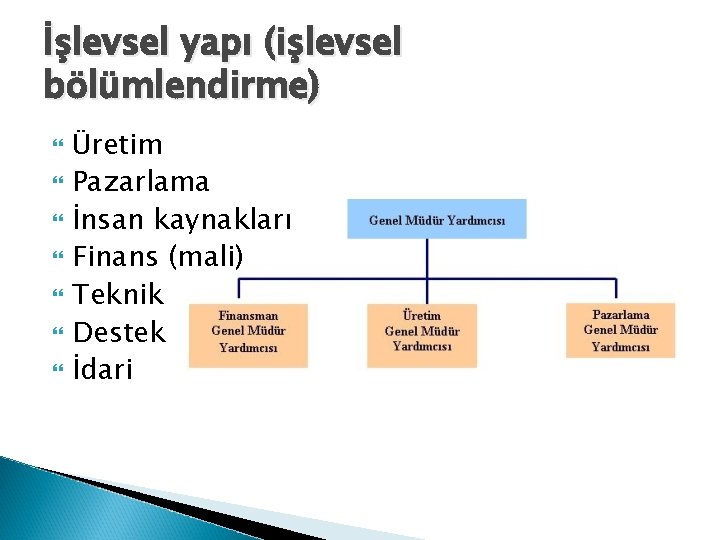 İşlevsel yapı (işlevsel bölümlendirme)

Üretim
Pazarlama
İnsan kaynakları
Finans (mali)
Teknik
Destek
İdari

Genel Müdür Yardımcısı

Finansman Genel Müdür Yardımcısı

Üretim Genel Müdür Yardımcısı

Pazarlama Genel Müdür Yardımcısı